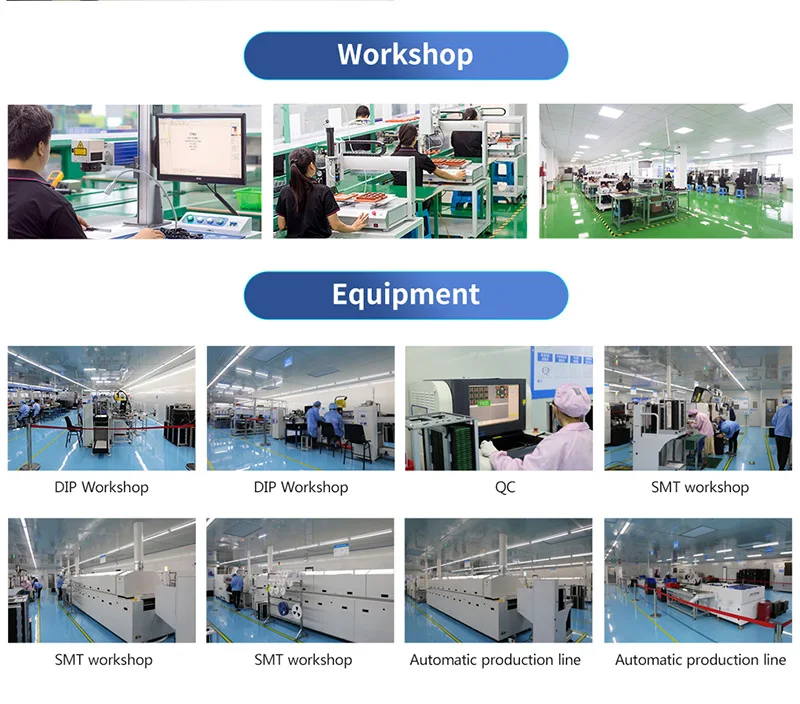 Workshop

Equipment

DIP Workshop

DIP Workshop

QC

SMT workshop

SMT workshop

SMT workshop

Automatic production line

Automatic production line